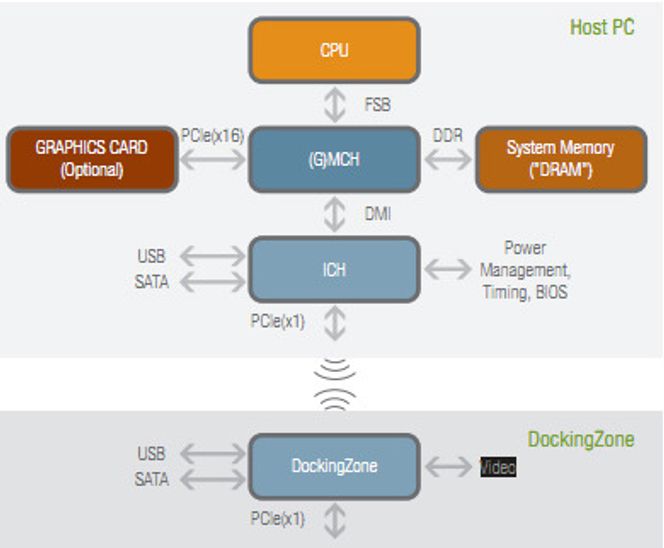 Host PC

CPU

FSB

GRAPHICS CARD (Optional)

PCIe(x16)

(G)MCH

DDR

System Memory ("DRAM")

DMI

USB

SATA

ICH

Power Management, Timing, BIOS

PCIe(x1)

DockingZone

USB

SATA

DockingZone

Video

PCIe(x1)